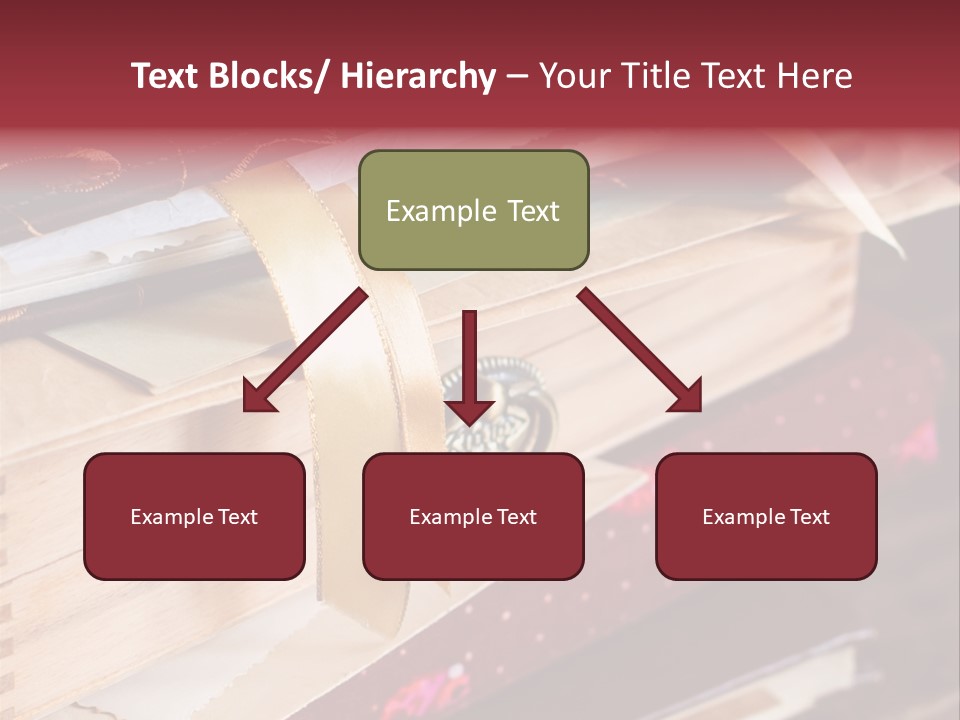 Text Blocks/ Hierarchy – Your Title Text Here

Example Text

Example Text

Example Text

Example Text